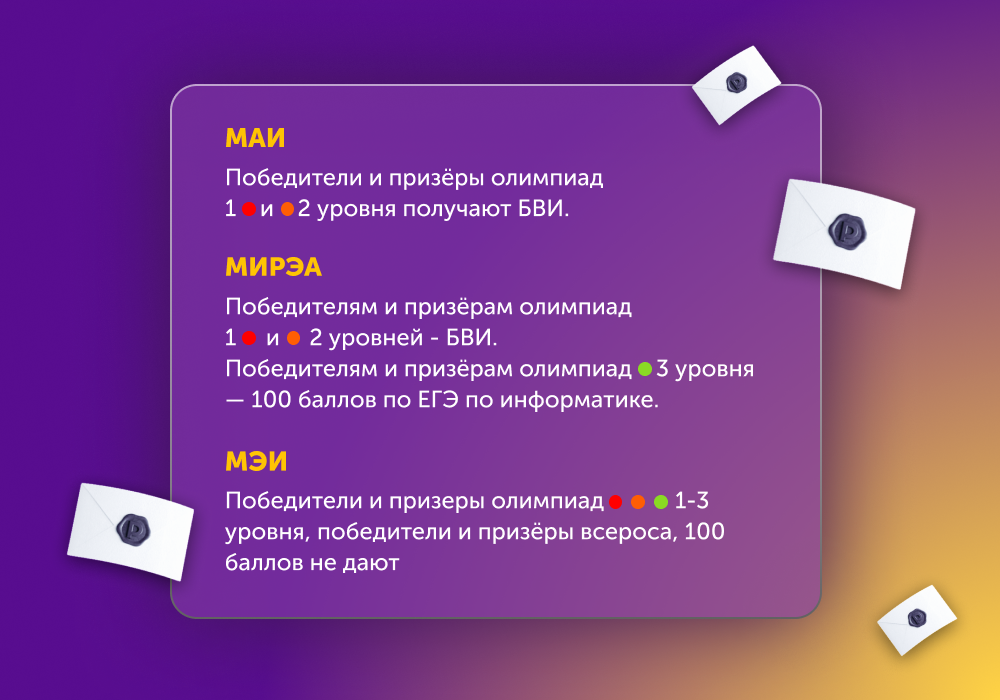 МАИ

Победители и призёры олимпиад 1 и 2 уровня получают БВИ.

МИРЭА

Победителям и призёрам олимпиад 1 и 2 уровней - БВИ.
Победителям и призёрам олимпиад 3 уровня — 100 баллов по ЕГЭ по информатике.

МЭИ

Победители и призеры олимпиад 1-3 уровня, победители и призёры всероса, 100 баллов не дают